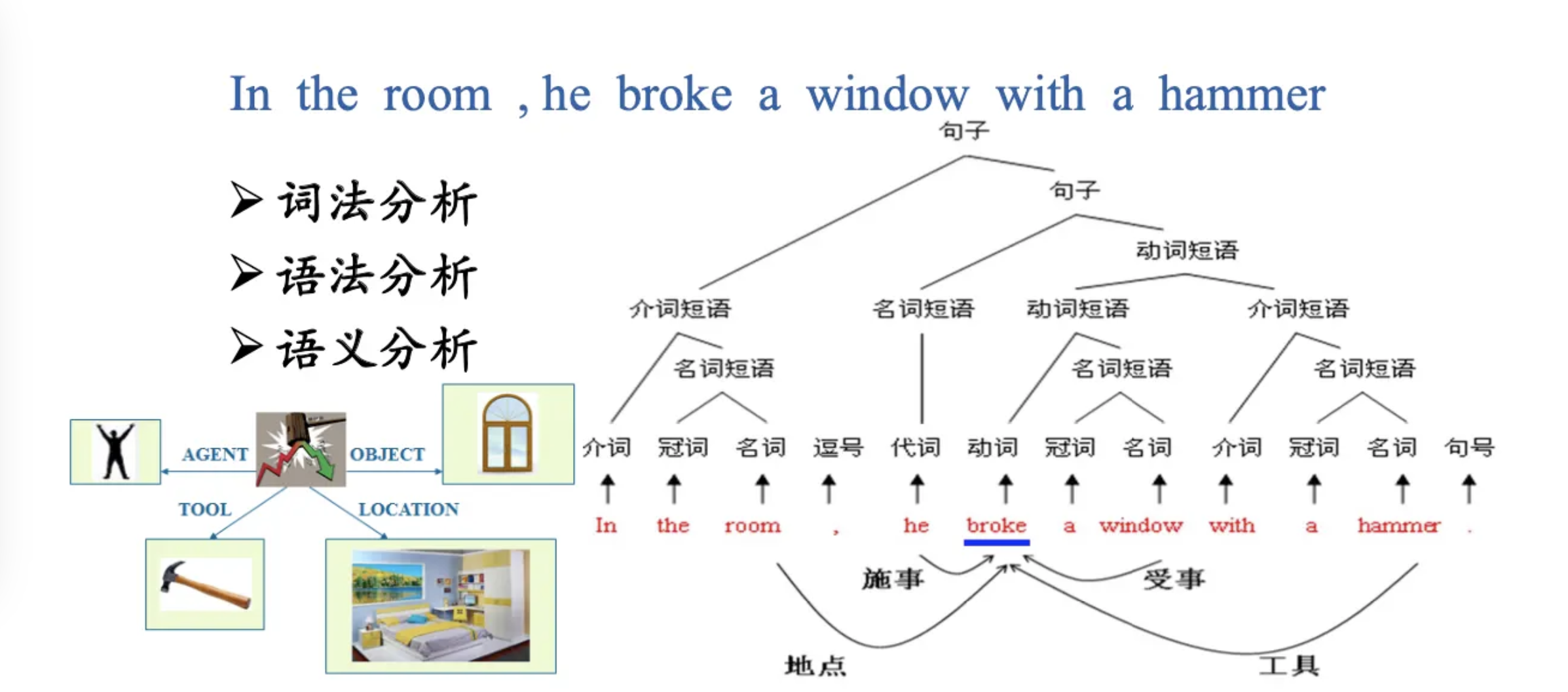 In the room , he broke a window with a hammer

➢ 词法分析
➢ 语法分析
➢ 语义分析

AGENT
OBJECT
TOOL
LOCATION

句子
句子
动词短语
介词短语
名词短语
动词短语
介词短语
名词短语
名词短语
名词短语

介词 冠词 名词 逗号 代词 动词 冠词 名词 介词 冠词 名词 句号

In the room , he broke a window with a hammer .

施事
受事
地点
工具